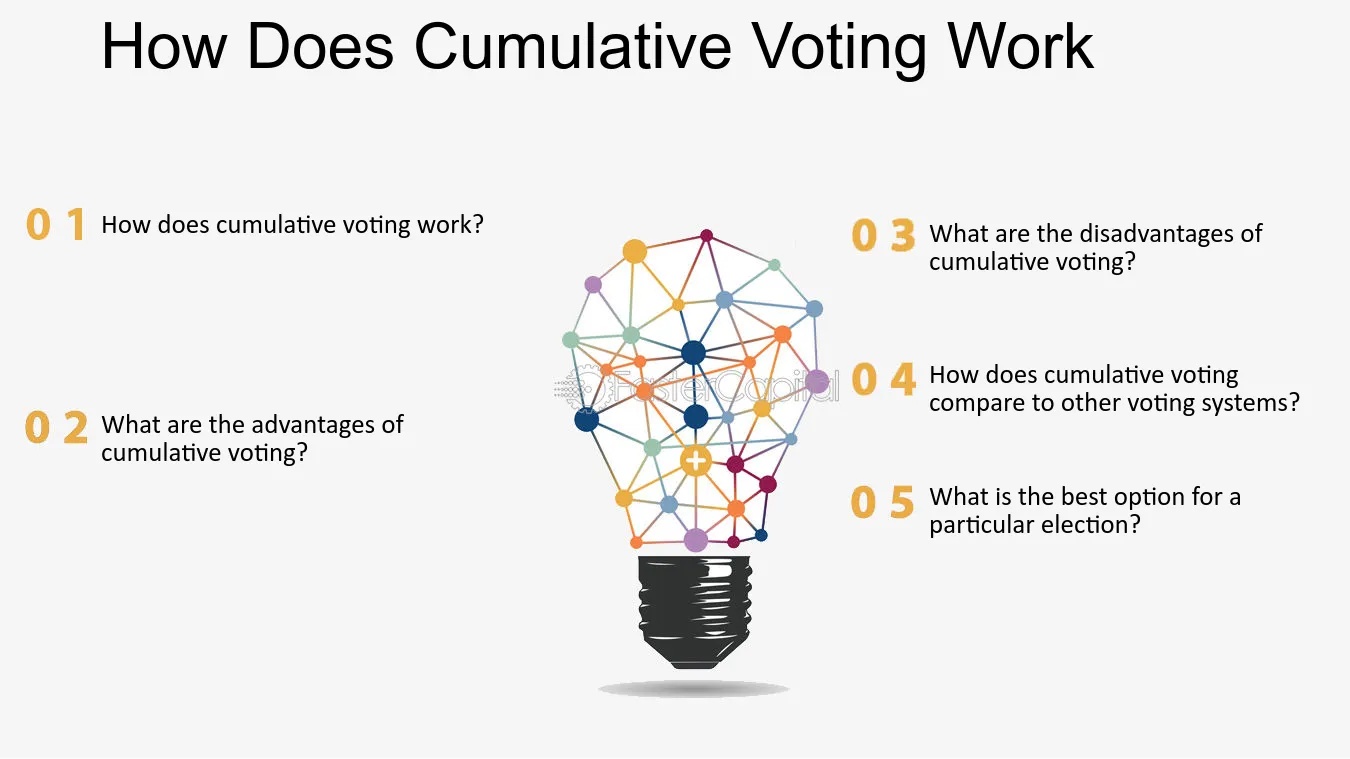 How Does Cumulative Voting Work

0 1 How does cumulative voting work?

0 2 What are the advantages of cumulative voting?

FasterCapital

0 3 What are the disadvantages of cumulative voting?

0 4 How does cumulative voting compare to other voting systems?

0 5 What is the best option for a particular election?